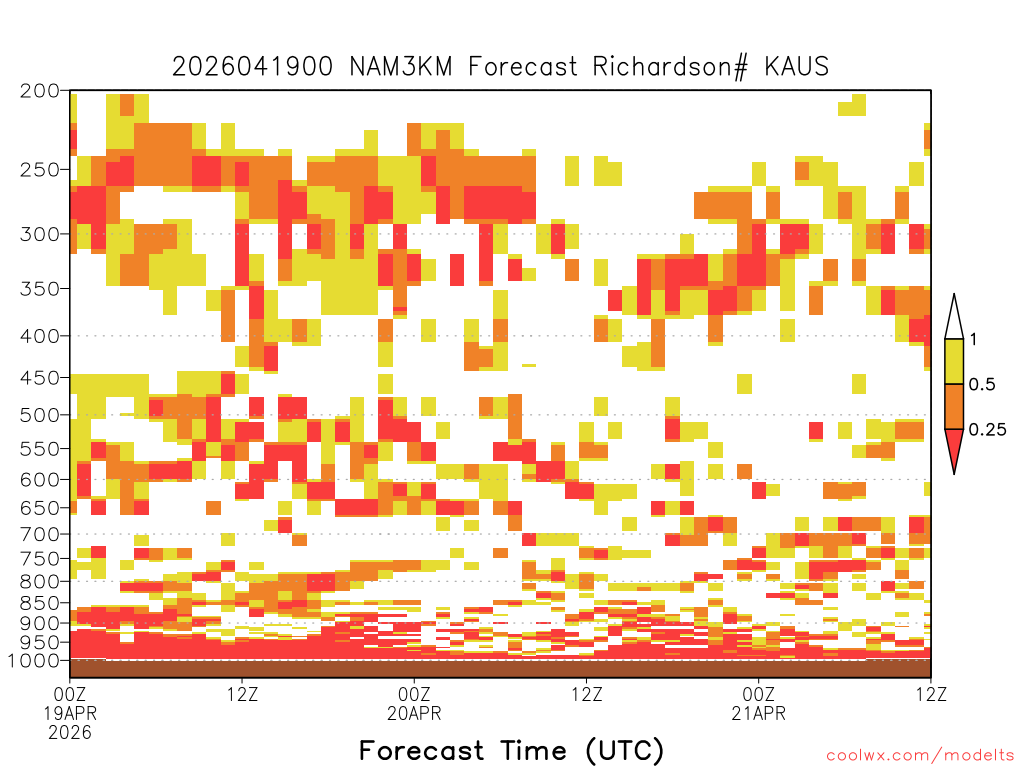 2026041900 NAM3KM Forecast Richardson# KAUS

200
250
300
350
400
450
500
550
600
650
700
750
800
850
900
950
1000

1
0.5
0.25

00Z
19APR
2026
12Z
00Z
20APR
12Z
00Z
21APR
12Z

Forecast Time (UTC)

coolwx.com/modelts